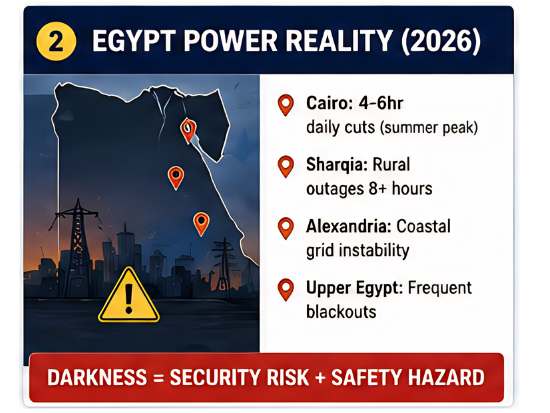 2 EGYPT POWER REALITY (2026)

Cairo: 4-6hr daily cuts (summer peak)

Sharqia: Rural outages 8+ hours

Alexandria: Coastal grid instability

Upper Egypt: Frequent blackouts

DARKNESS = SECURITY RISK + SAFETY HAZARD